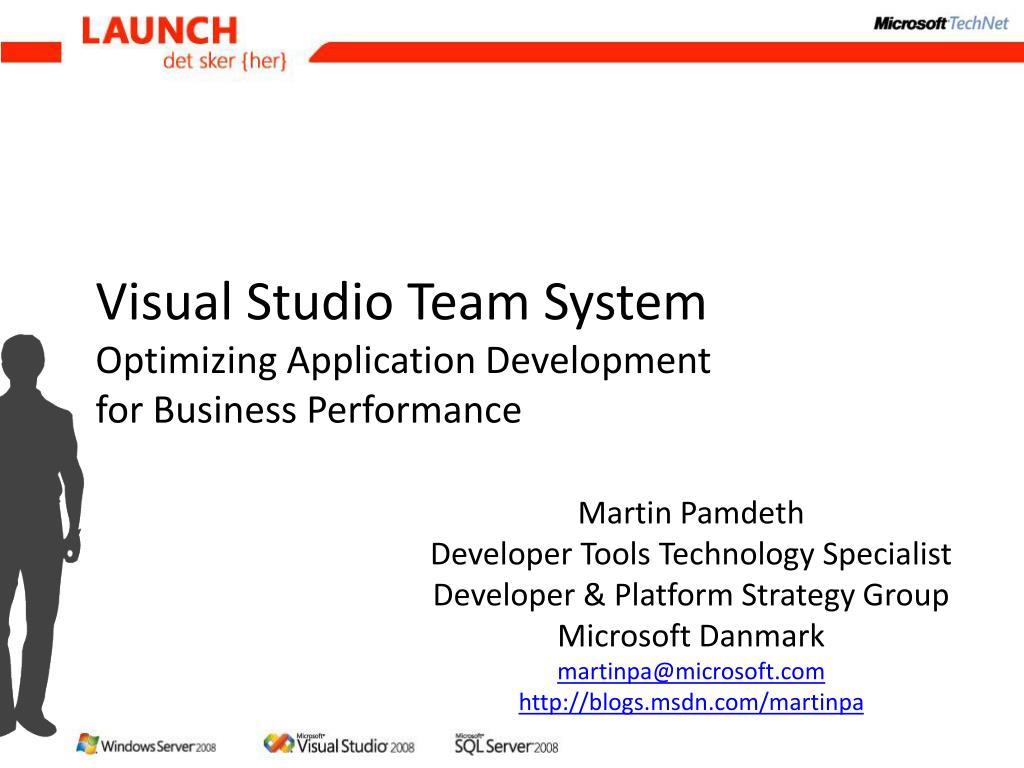 LAUNCH
det sker {her}

Microsoft TechNet

Visual Studio Team System
Optimizing Application Development for Business Performance

Martin Pamdeth
Developer Tools Technology Specialist
Developer & Platform Strategy Group
Microsoft Danmark
martinpa@microsoft.com
http://blogs.msdn.com/martinpa

Windows Server 2008 Microsoft Visual Studio 2008 Microsoft SQL Server 2008